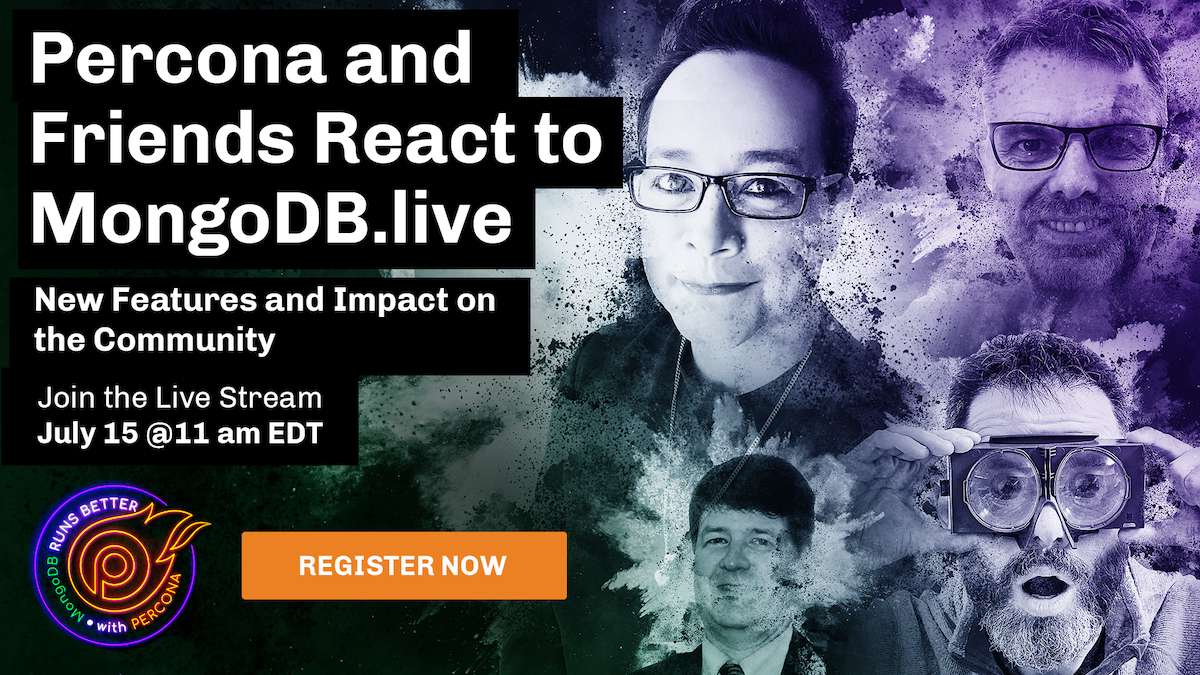 Percona and Friends React to MongoDB.live

New Features and Impact on the Community

Join the Live Stream
July 15 @11 am EDT

MongoDB RUNS BETTER with PERCONA

REGISTER NOW